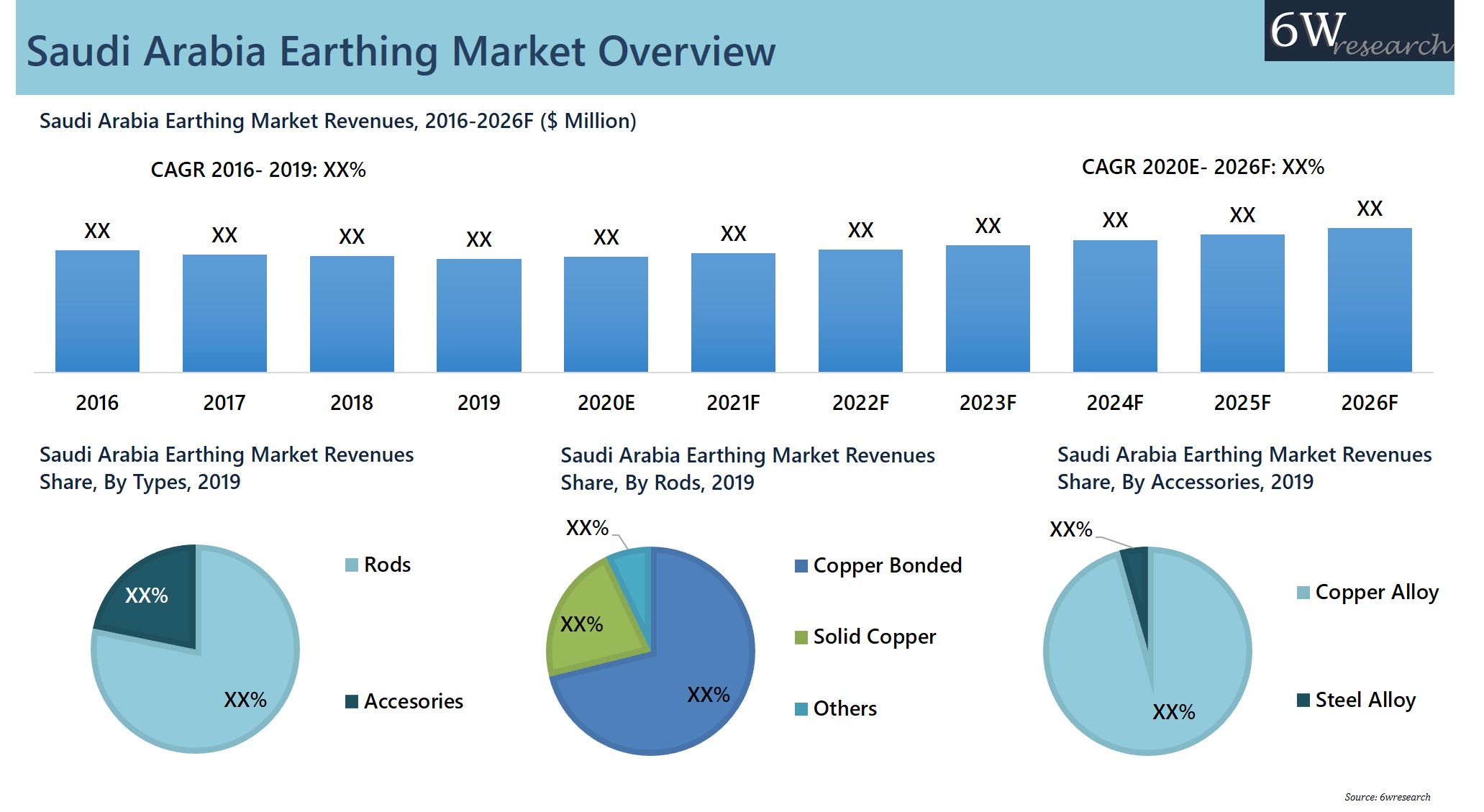 Saudi Arabia Earthing Market Overview

6W research

Saudi Arabia Earthing Market Revenues, 2016-2026F ($ Million)

CAGR 2016- 2019: XX%

CAGR 2020E- 2026F: XX%

XX XX XX XX XX XX XX XX XX XX XX

2016 2017 2018 2019 2020E 2021F 2022F 2023F 2024F 2025F 2026F

Saudi Arabia Earthing Market Revenues Share, By Types, 2019

XX%

XX%

Rods

Accesories

Saudi Arabia Earthing Market Revenues Share, By Rods, 2019

XX%

XX%

XX%

Copper Bonded

Solid Copper

Others

Saudi Arabia Earthing Market Revenues Share, By Accessories, 2019

XX%

XX%

Copper Alloy

Steel Alloy

Source: 6wresearch